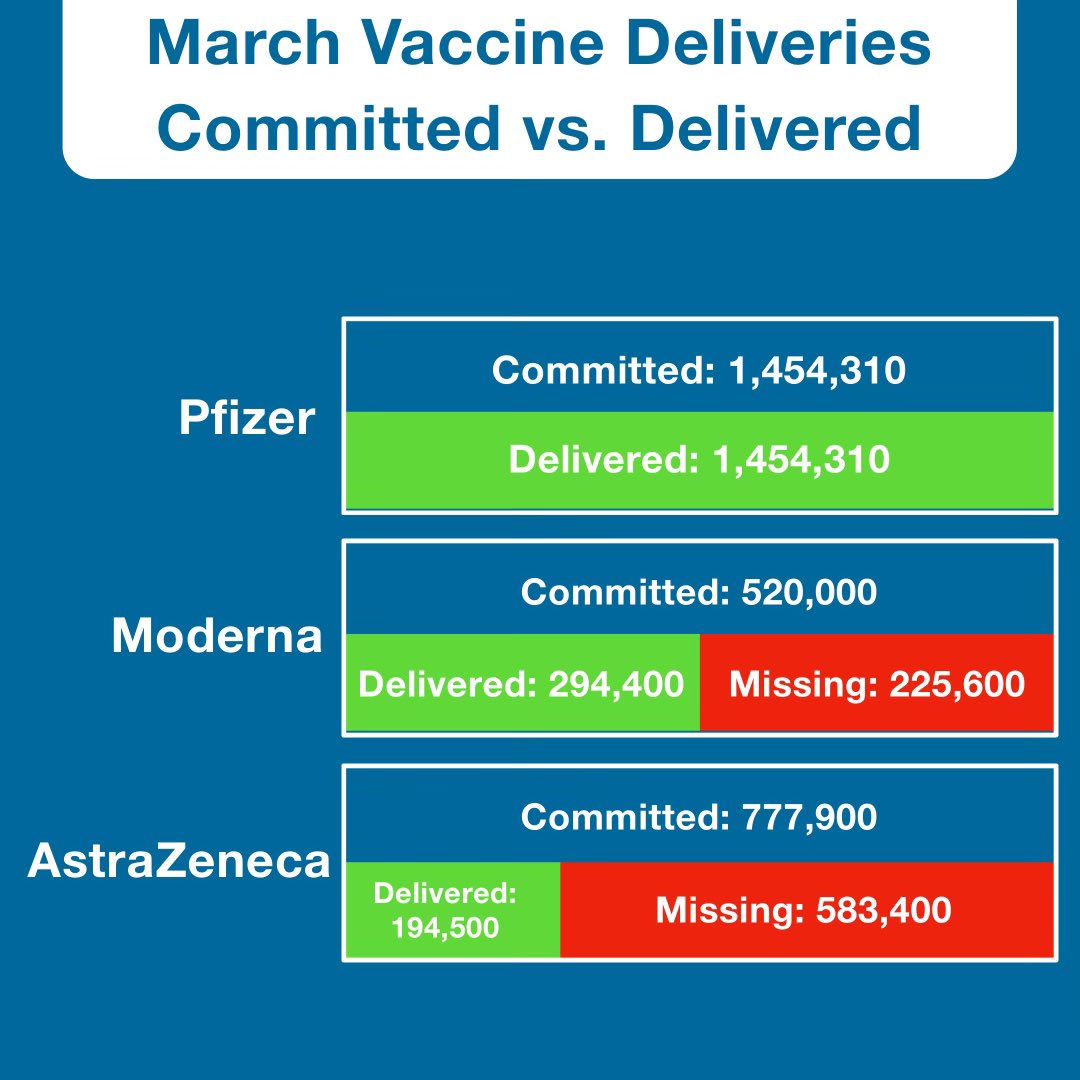 March Vaccine Deliveries Committed vs. Delivered

Pfizer
Committed: 1,454,310
Delivered: 1,454,310

Moderna
Committed: 520,000
Delivered: 294,400
Missing: 225,600

AstraZeneca
Committed: 777,900
Delivered: 194,500
Missing: 583,400